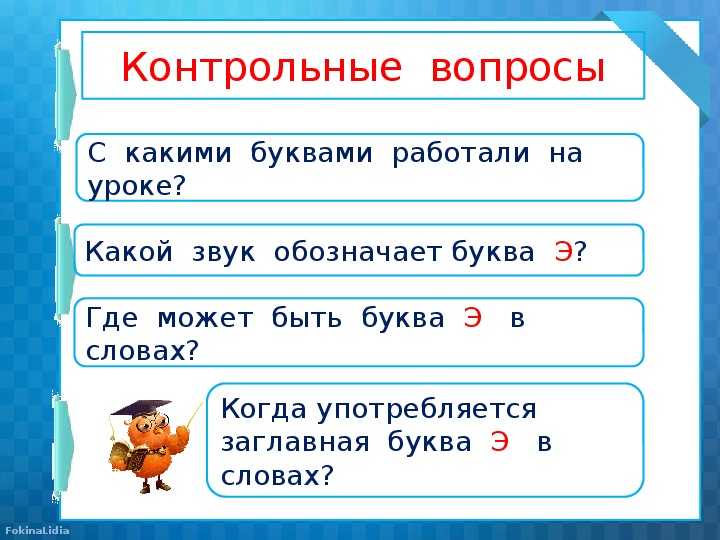 Контрольные вопросы

С какими буквами работали на уроке?

Какой звук обозначает буква Э?

Где может быть буква Э в словах?

Когда употребляется заглавная буква Э в словах?

FokinaLidia